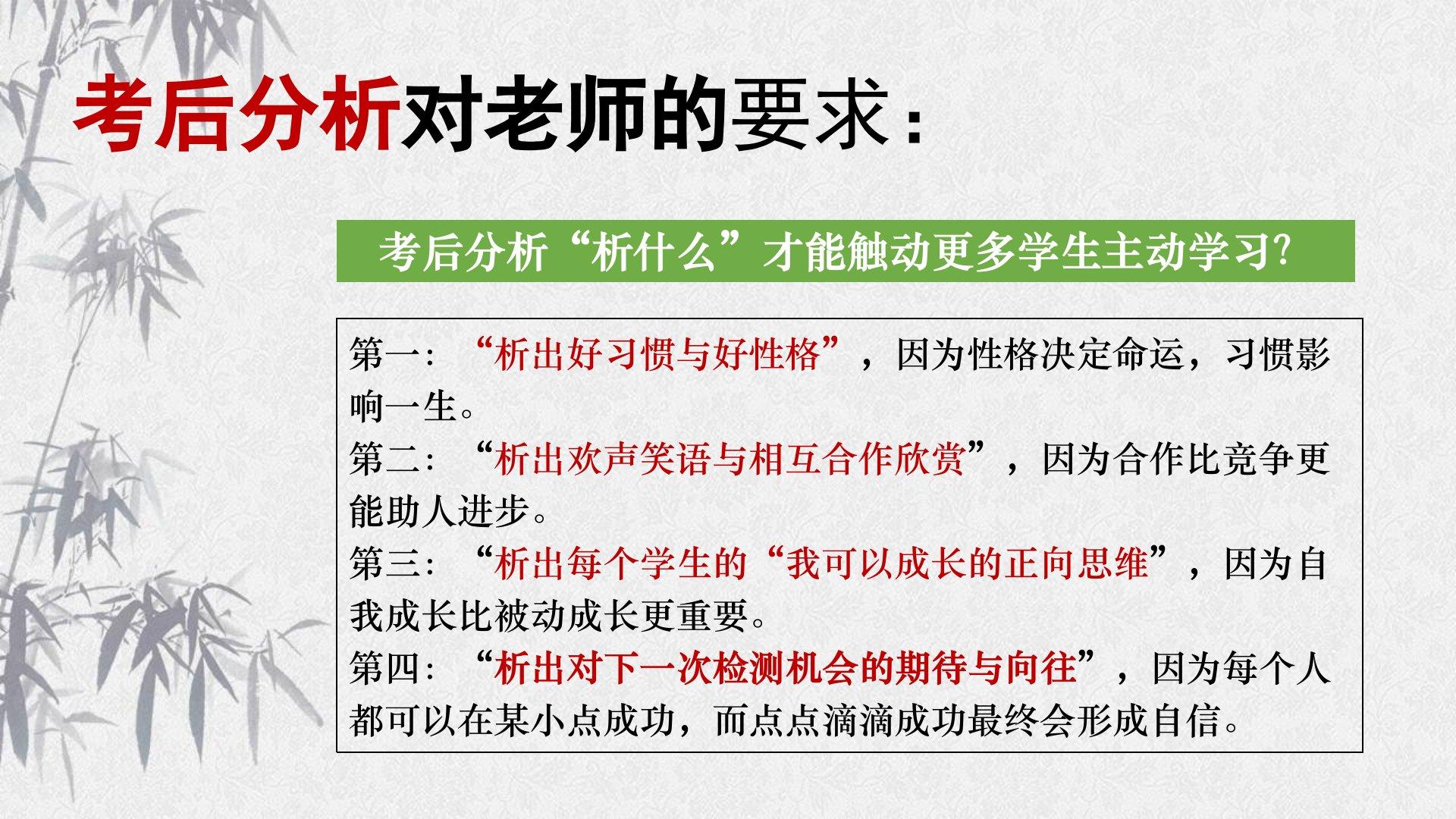 考后分析对老师的要求：

考后分析“析什么”才能触动更多学生主动学习?

第一：“析出好习惯与好性格”，因为性格决定命运，习惯影响一生。
第二：“析出欢声笑语与相互合作欣赏”，因为合作比竞争更能助人进步。
第三：“析出每个学生的“我可以成长的正向思维”，因为自我成长比被动成长更重要。
第四：“析出对下一次检测机会的期待与向往”，因为每个人都可以在某小点成功，而点点滴滴成功最终会形成自信。